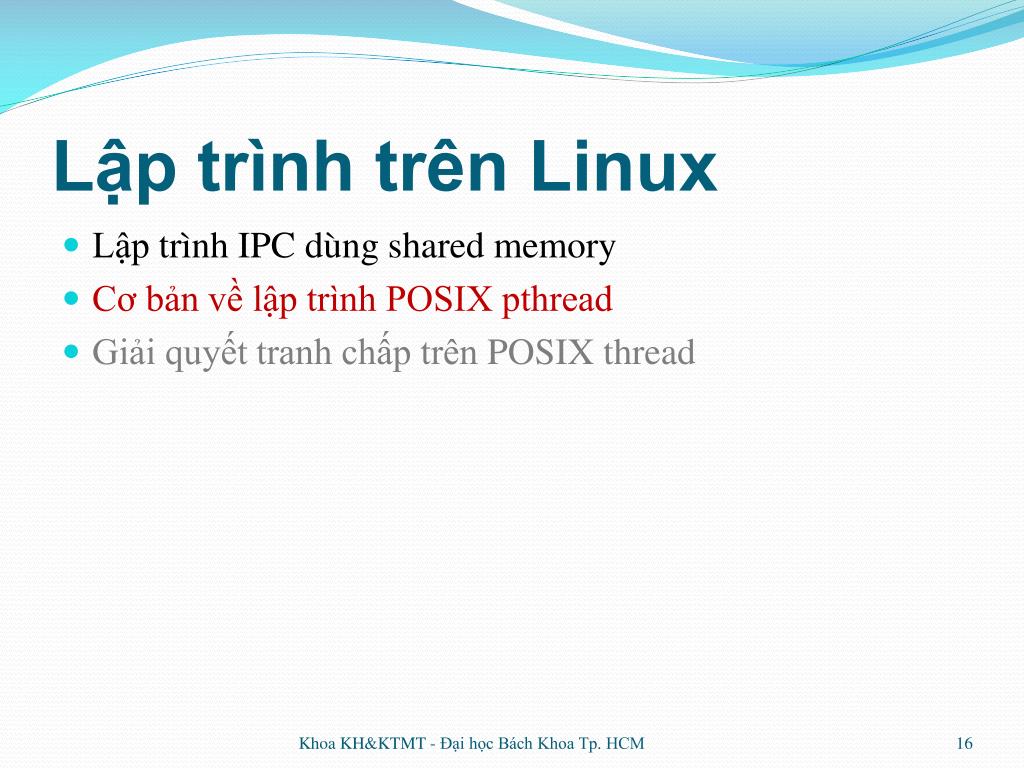 Lập trình trên Linux

- Lập trình IPC dùng shared memory
- Cơ bản về lập trình POSIX pthread
- Giải quyết tranh chấp trên POSIX thread

Khoa KH&KTMT - Đại học Bách Khoa Tp. HCM

16